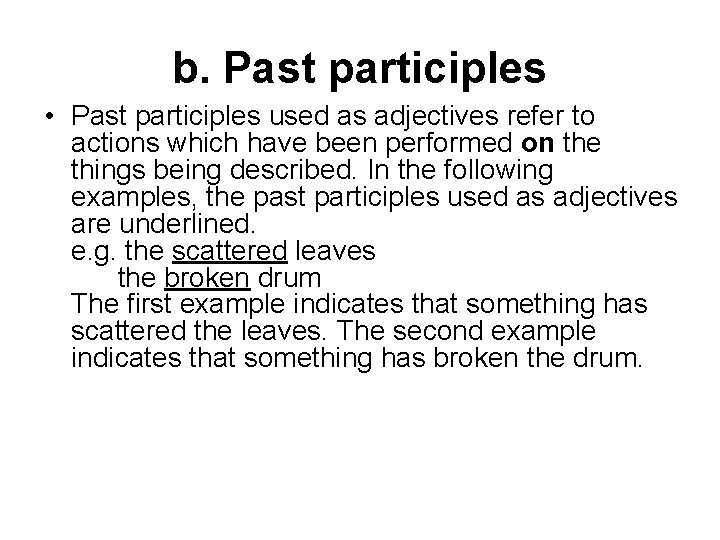 b. Past participles

• Past participles used as adjectives refer to actions which have been performed on the things being described. In the following examples, the past participles used as adjectives are underlined.
e.g. the scattered leaves
the broken drum
The first example indicates that something has scattered the leaves. The second example indicates that something has broken the drum.